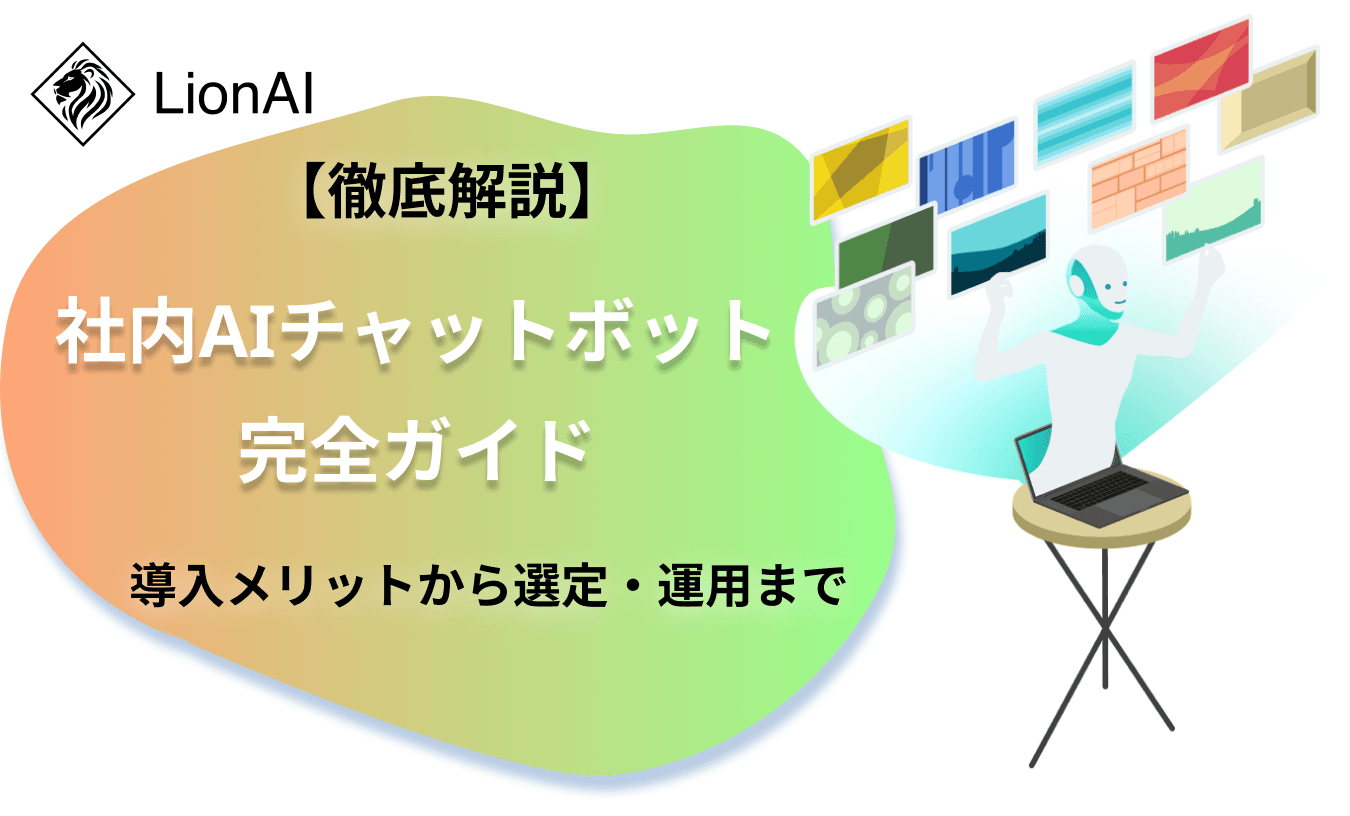 LionAI

【徹底解説】

社内AIチャットボット
完全ガイド

導入メリットから選定・運用まで